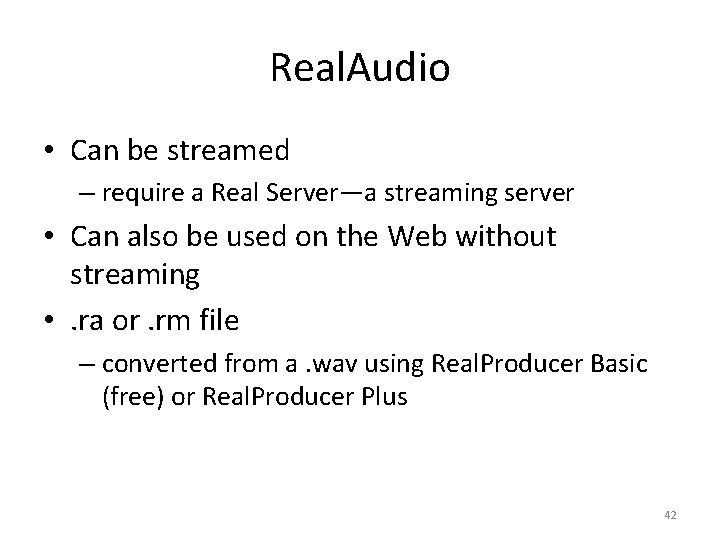 RealAudio

• Can be streamed
– require a Real Server—a streaming server
• Can also be used on the Web without streaming
• .ra or .rm file
– converted from a .wav using RealProducer Basic (free) or RealProducer Plus

42